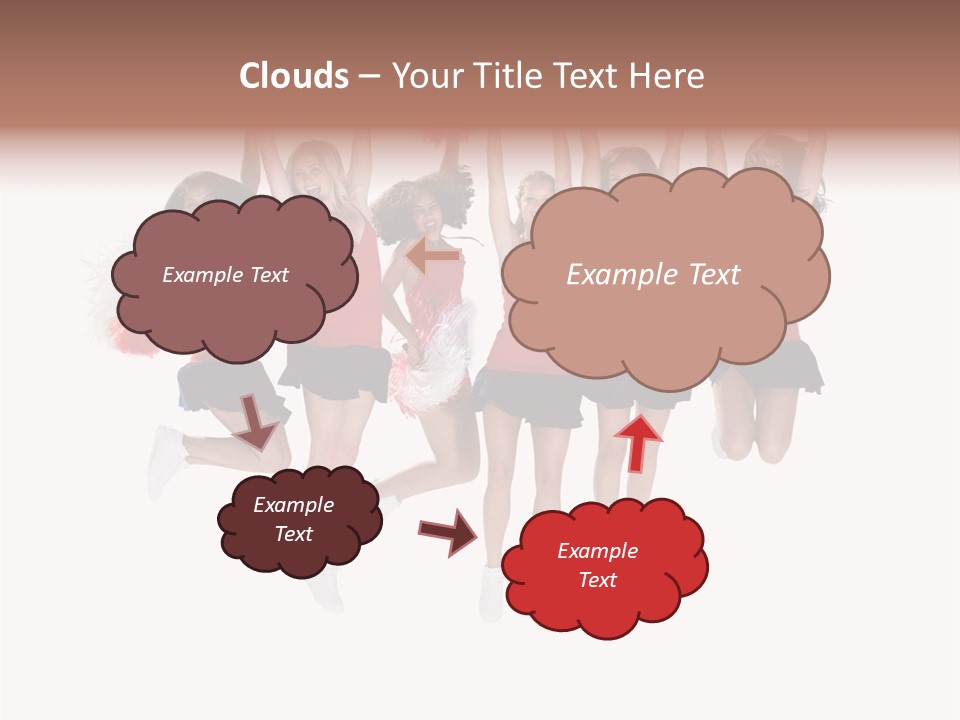 Clouds – Your Title Text Here

Example Text

Example Text

Example Text

Example Text